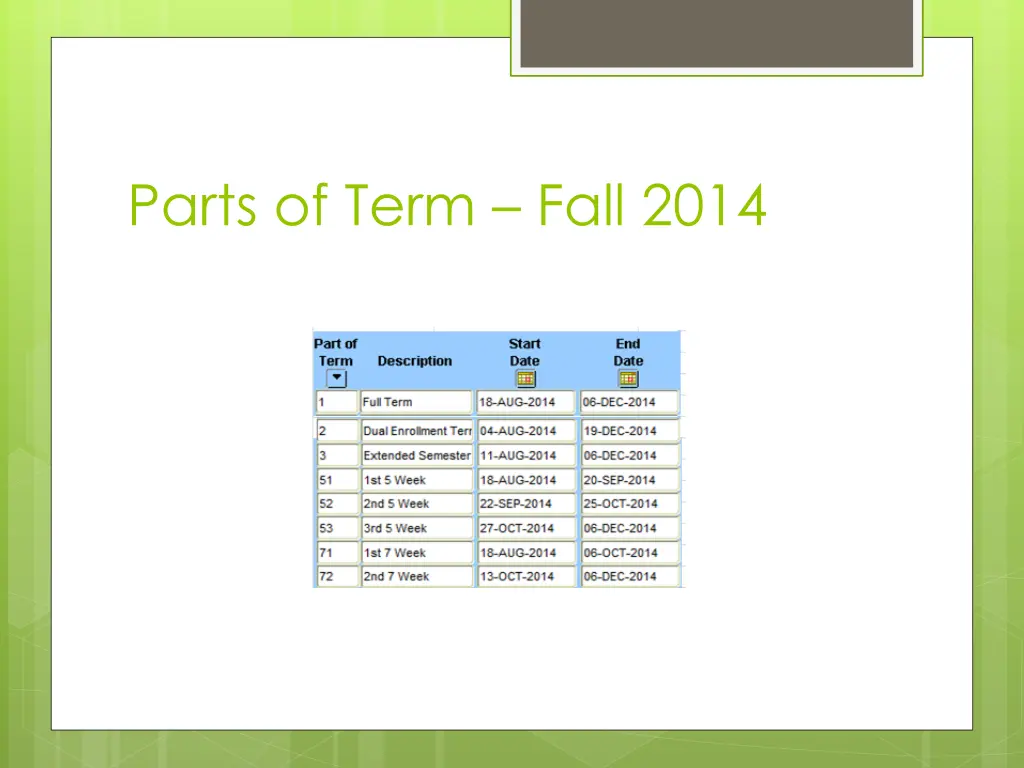 Parts of Term – Fall 2014

| Part of Term | Description | Start Date | End Date |
|---|---|---|---|
| 1 | Full Term | 18-AUG-2014 | 06-DEC-2014 |
| 2 | Dual Enrollment Terr | 04-AUG-2014 | 19-DEC-2014 |
| 3 | Extended Semester | 11-AUG-2014 | 06-DEC-2014 |
| 51 | 1st 5 Week | 18-AUG-2014 | 20-SEP-2014 |
| 52 | 2nd 5 Week | 22-SEP-2014 | 25-OCT-2014 |
| 53 | 3rd 5 Week | 27-OCT-2014 | 06-DEC-2014 |
| 71 | 1st 7 Week | 18-AUG-2014 | 06-OCT-2014 |
| 72 | 2nd 7 Week | 13-OCT-2014 | 06-DEC-2014 |